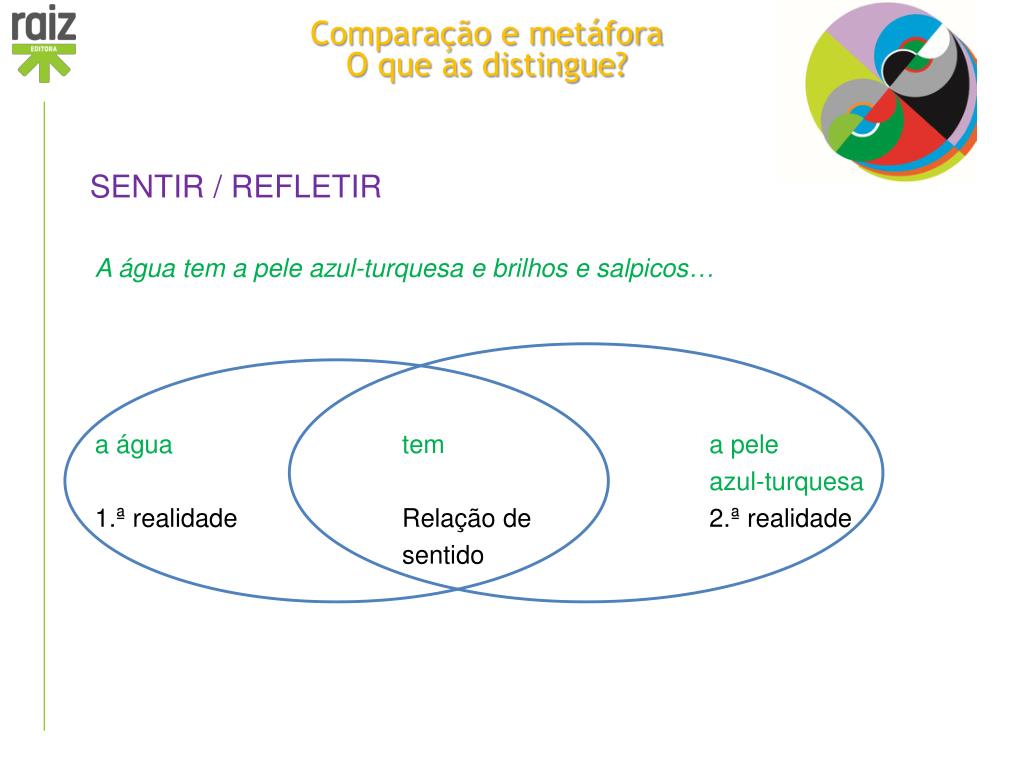 raiz
EDITORA

Comparação e metáfora
O que as distingue?

SENTIR / REFLETIR

A água tem a pele azul-turquesa e brilhos e salpicos…

a água

1.ª realidade

tem

Relação de sentido

a pele azul-turquesa

2.ª realidade